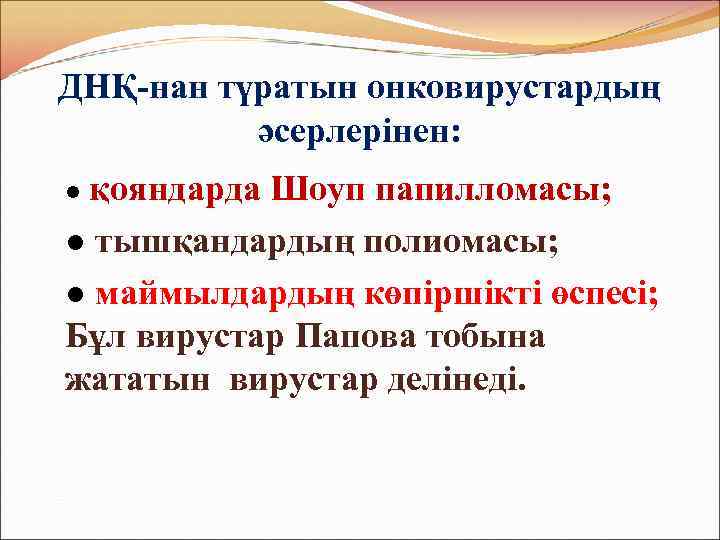 ДНҚ-нан тұратын онковирустардың әсерлерінен:

● қояндарда Шоуп папилломасы;

● тышқандардың полиомасы;

● маймылдардың көпіршікті өспесі;

Бұл вирустар Папова тобына жататын вирустар делінеді.